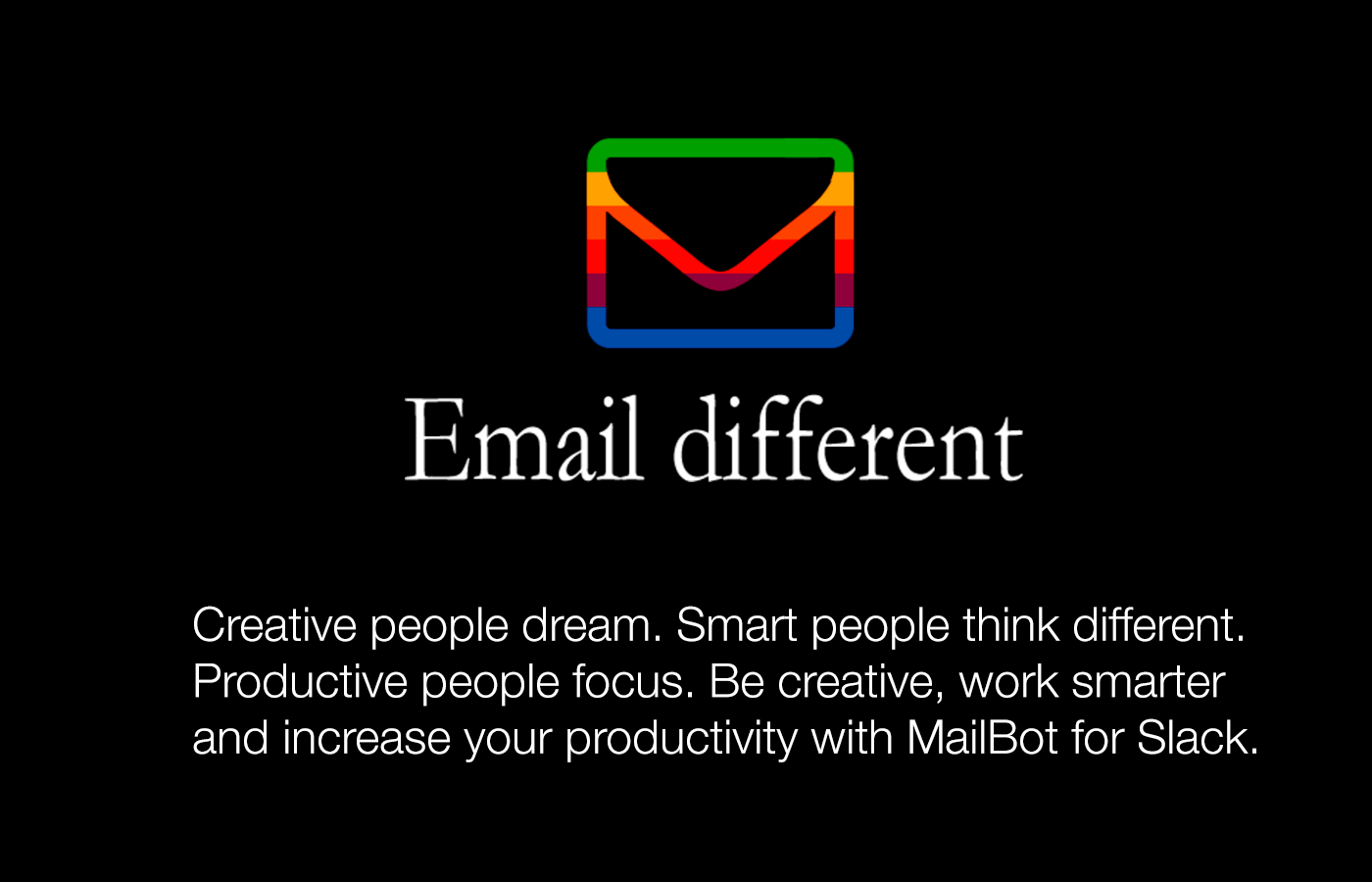 Email different

Creative people dream. Smart people think different. Productive people focus. Be creative, work smarter and increase your productivity with MailBot for Slack.